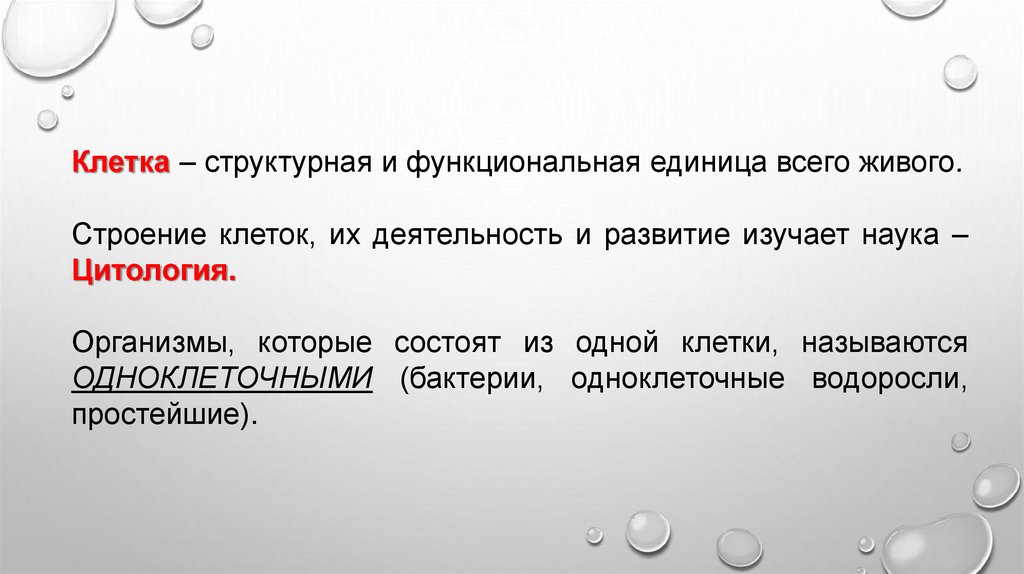 Клетка – структурная и функциональная единица всего живого.

Строение клеток, их деятельность и развитие изучает наука – Цитология.

Организмы, которые состоят из одной клетки, называются ОДНОКЛЕТОЧНЫМИ (бактерии, одноклеточные водоросли, простейшие).